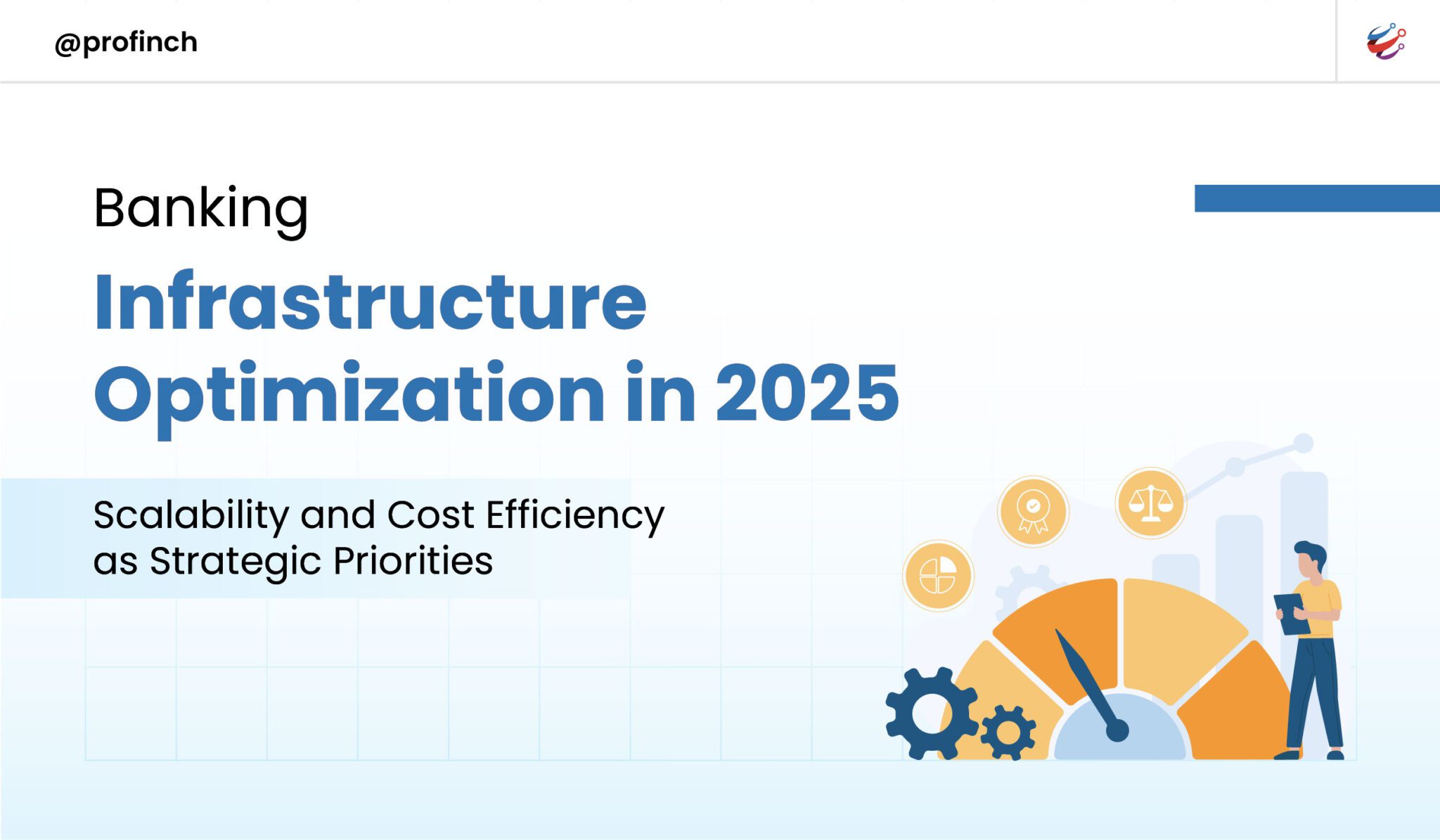 @profinch

Banking

Infrastructure Optimization in 2025

Scalability and Cost Efficiency as Strategic Priorities